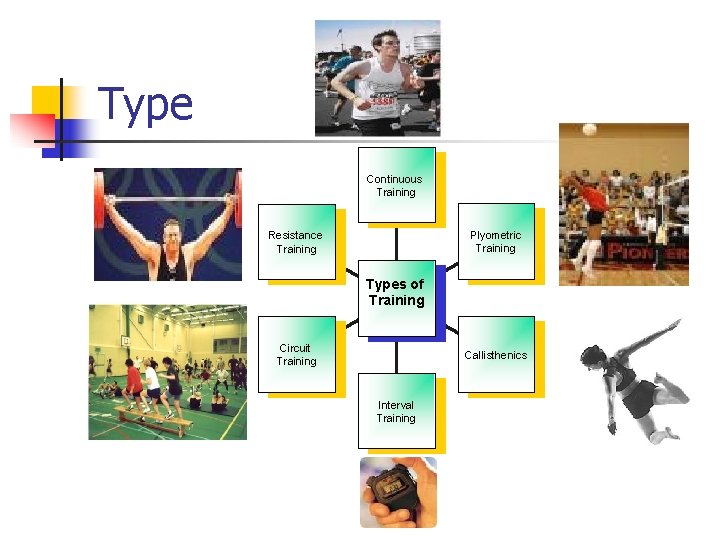 Type

Continuous Training

Resistance Training

Plyometric Training

Types of Training

Circuit Training

Callisthenics

Interval Training

PIONEER